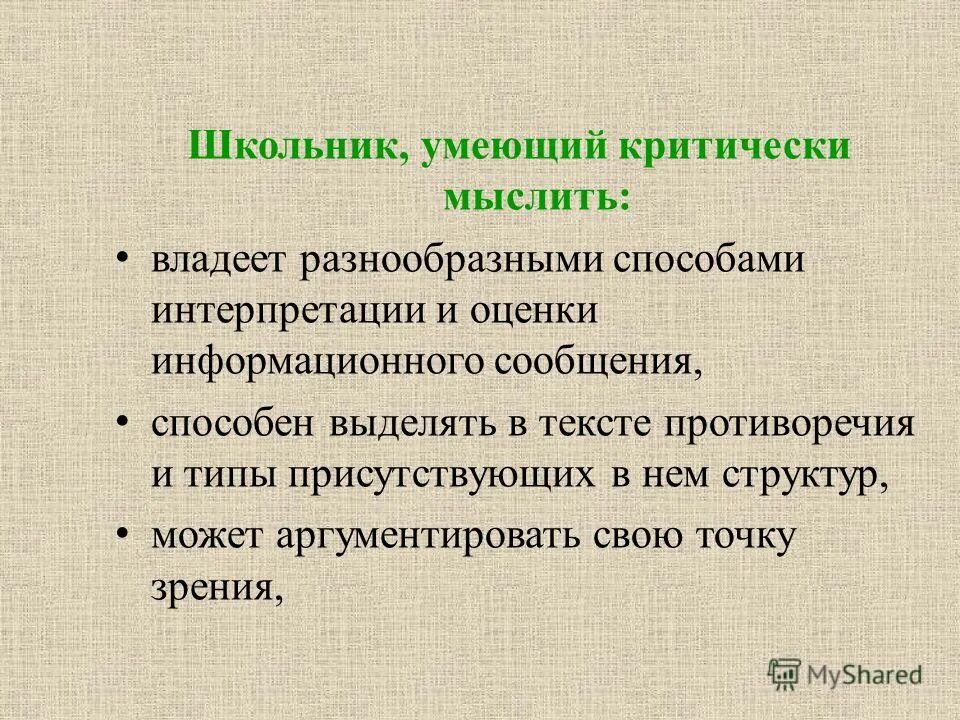 Школьник, умеющий критически мыслить:

• владеет разнообразными способами интерпретации и оценки информационного сообщения,

• способен выделять в тексте противоречия и типы присутствующих в нем структур,

• может аргументировать свою точку зрения,

MyShared